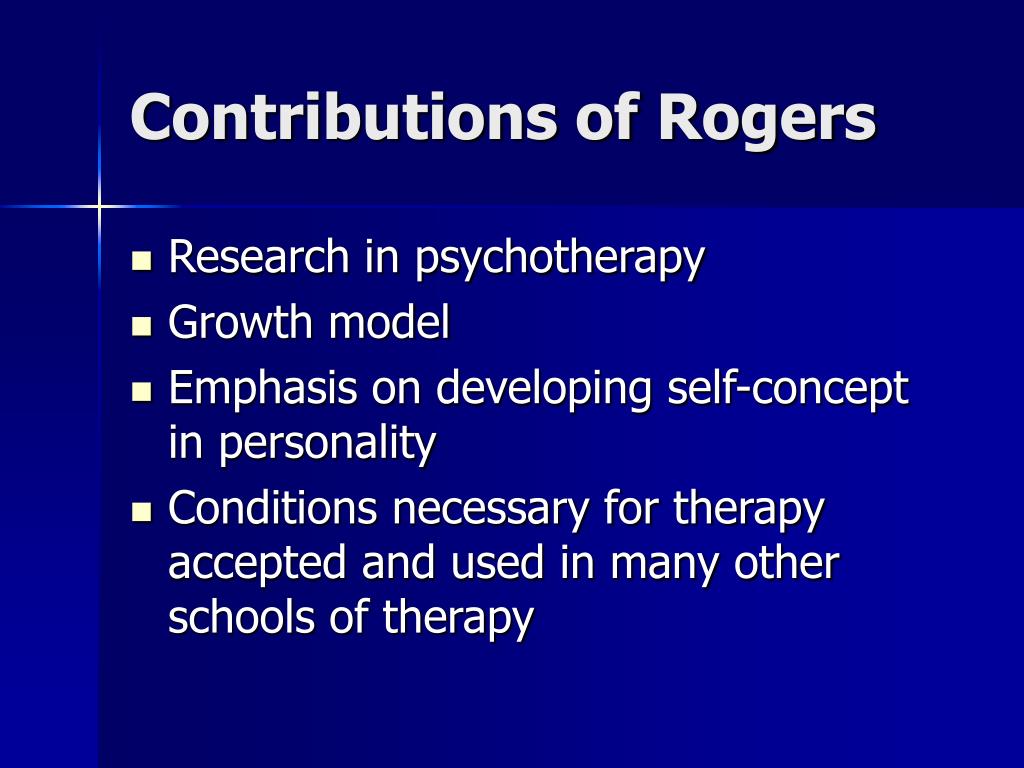 Contributions of Rogers

- Research in psychotherapy
- Growth model
- Emphasis on developing self-concept in personality
- Conditions necessary for therapy accepted and used in many other schools of therapy